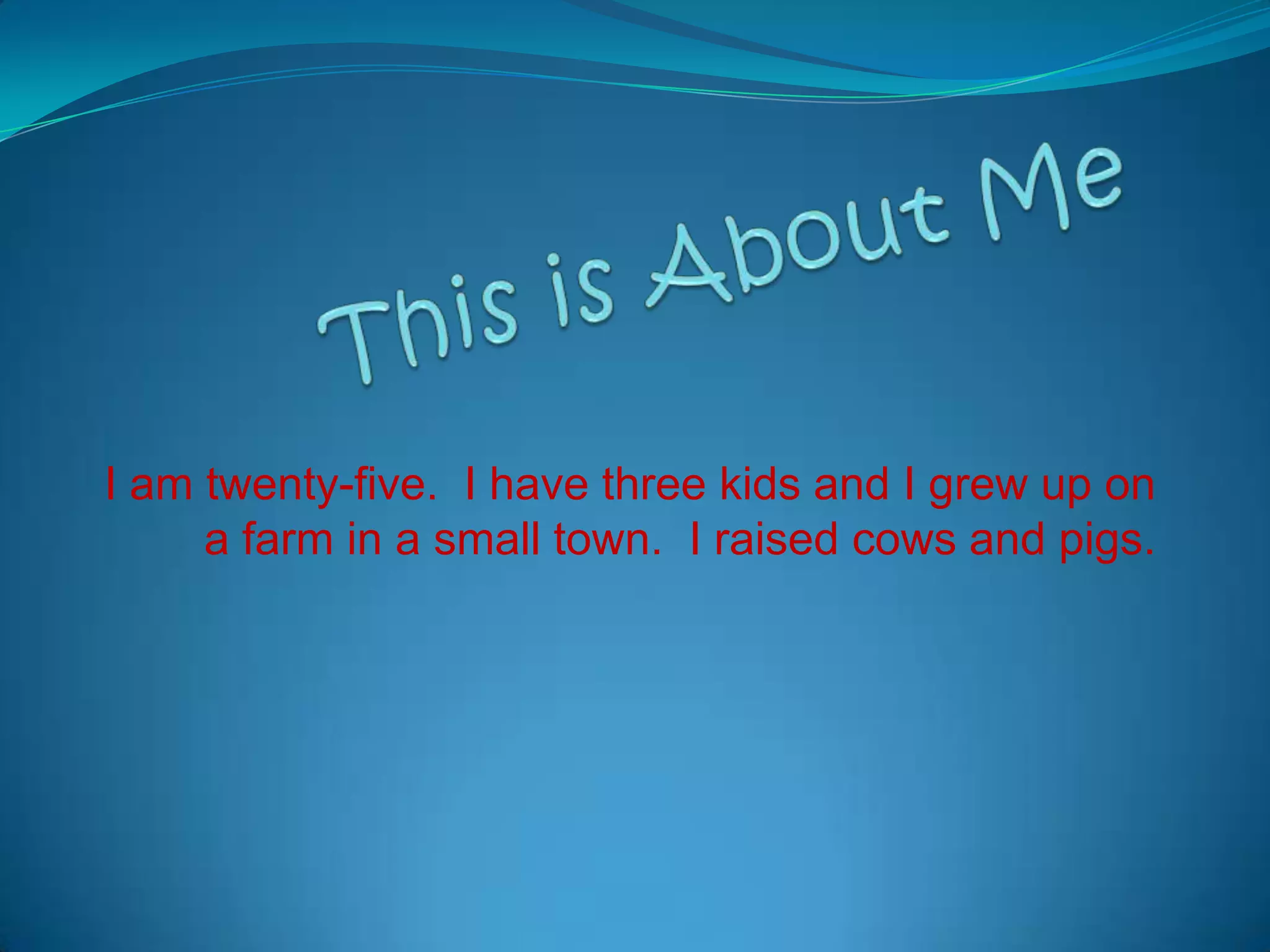 This is About Me

I am twenty-five.  I have three kids and I grew up on a farm in a small town.  I raised cows and pigs.